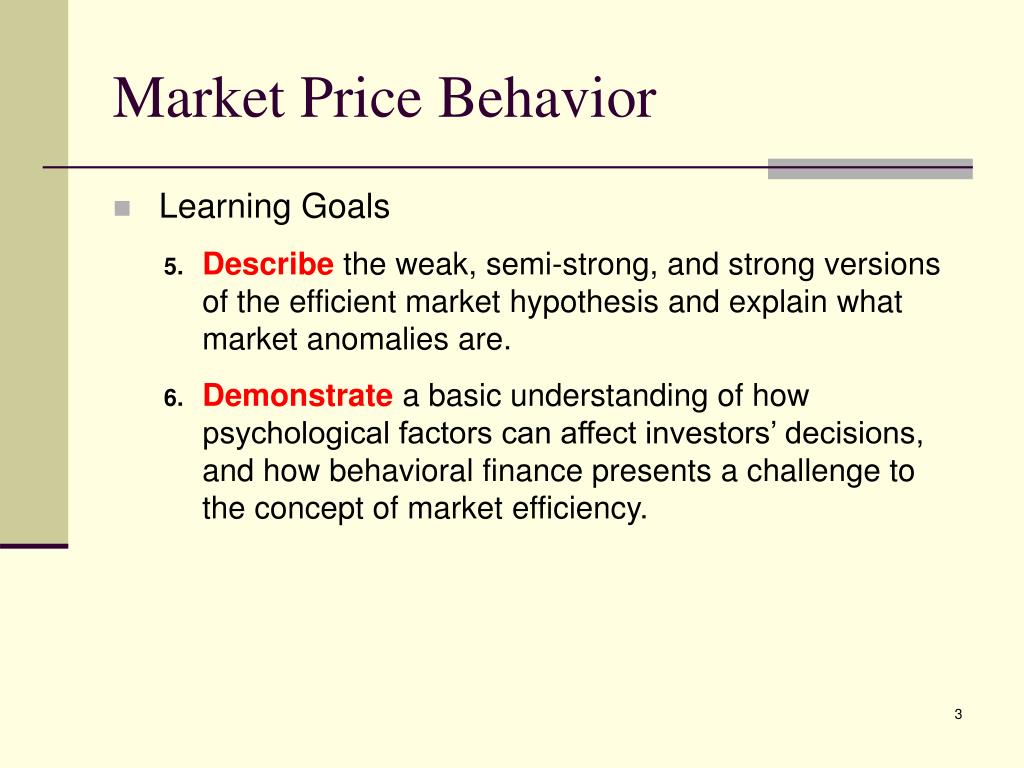 Market Price Behavior

Learning Goals

5. Describe the weak, semi-strong, and strong versions of the efficient market hypothesis and explain what market anomalies are.

6. Demonstrate a basic understanding of how psychological factors can affect investors’ decisions, and how behavioral finance presents a challenge to the concept of market efficiency.

3